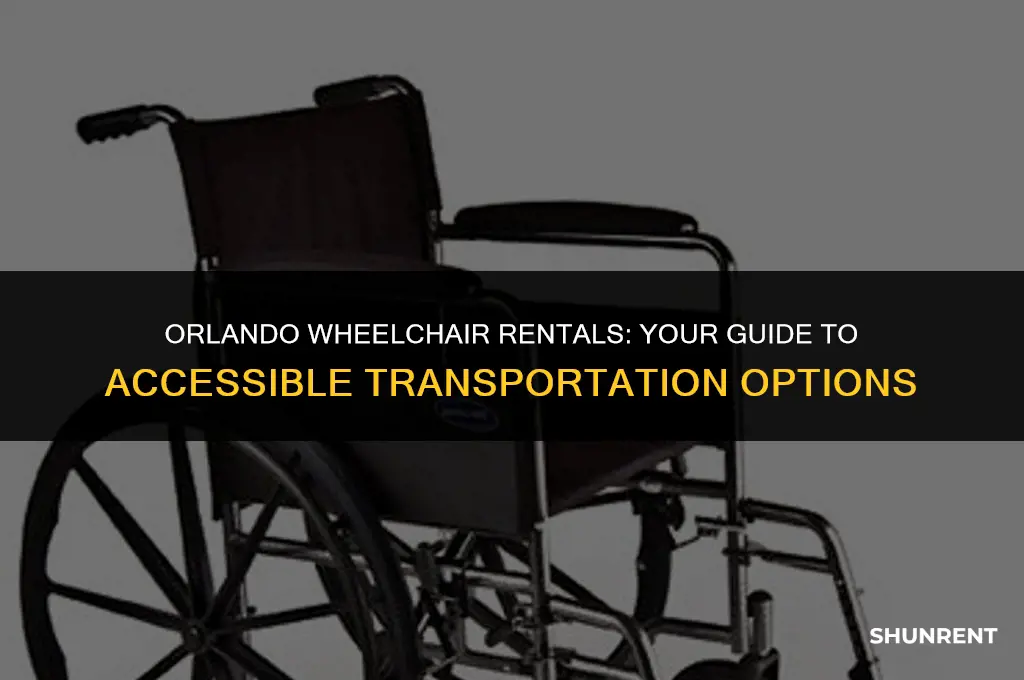 ORLANDO WHEELCHAIR RENTALS: YOUR GUIDE TO ACCESSIBLE TRANSPORTATION OPTIONS

SHUNRENT